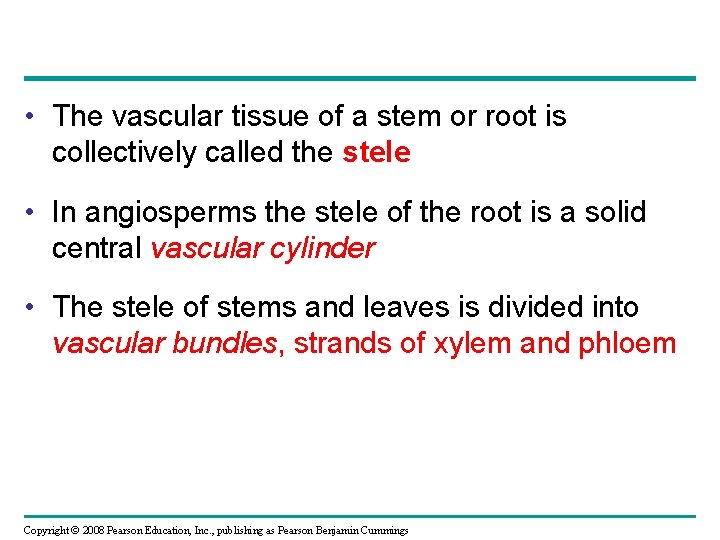 • The vascular tissue of a stem or root is collectively called the stele

• In angiosperms the stele of the root is a solid central vascular cylinder

• The stele of stems and leaves is divided into vascular bundles, strands of xylem and phloem

Copyright © 2008 Pearson Education, Inc., publishing as Pearson Benjamin Cummings